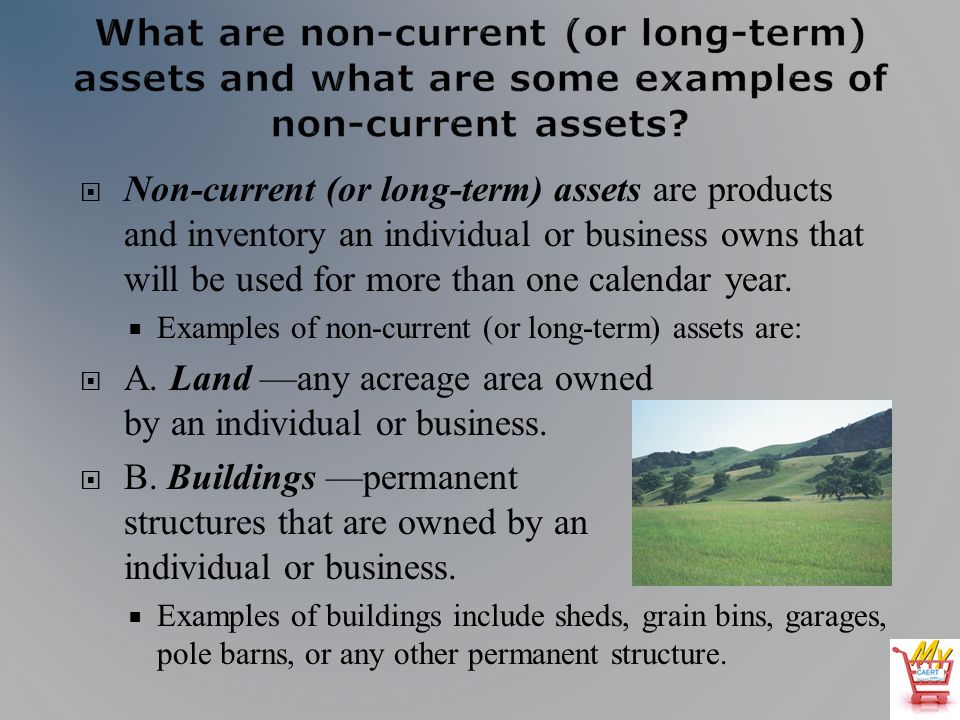 What are non-current (or long-term) assets and what are some examples of non-current assets?

Non-current (or long-term) assets are products and inventory an individual or business owns that will be used for more than one calendar year.

Examples of non-current (or long-term) assets are:

A. Land —any acreage area owned by an individual or business.

B. Buildings —permanent structures that are owned by an individual or business.

Examples of buildings include sheds, grain bins, garages, pole barns, or any other permanent structure.

My CAERT